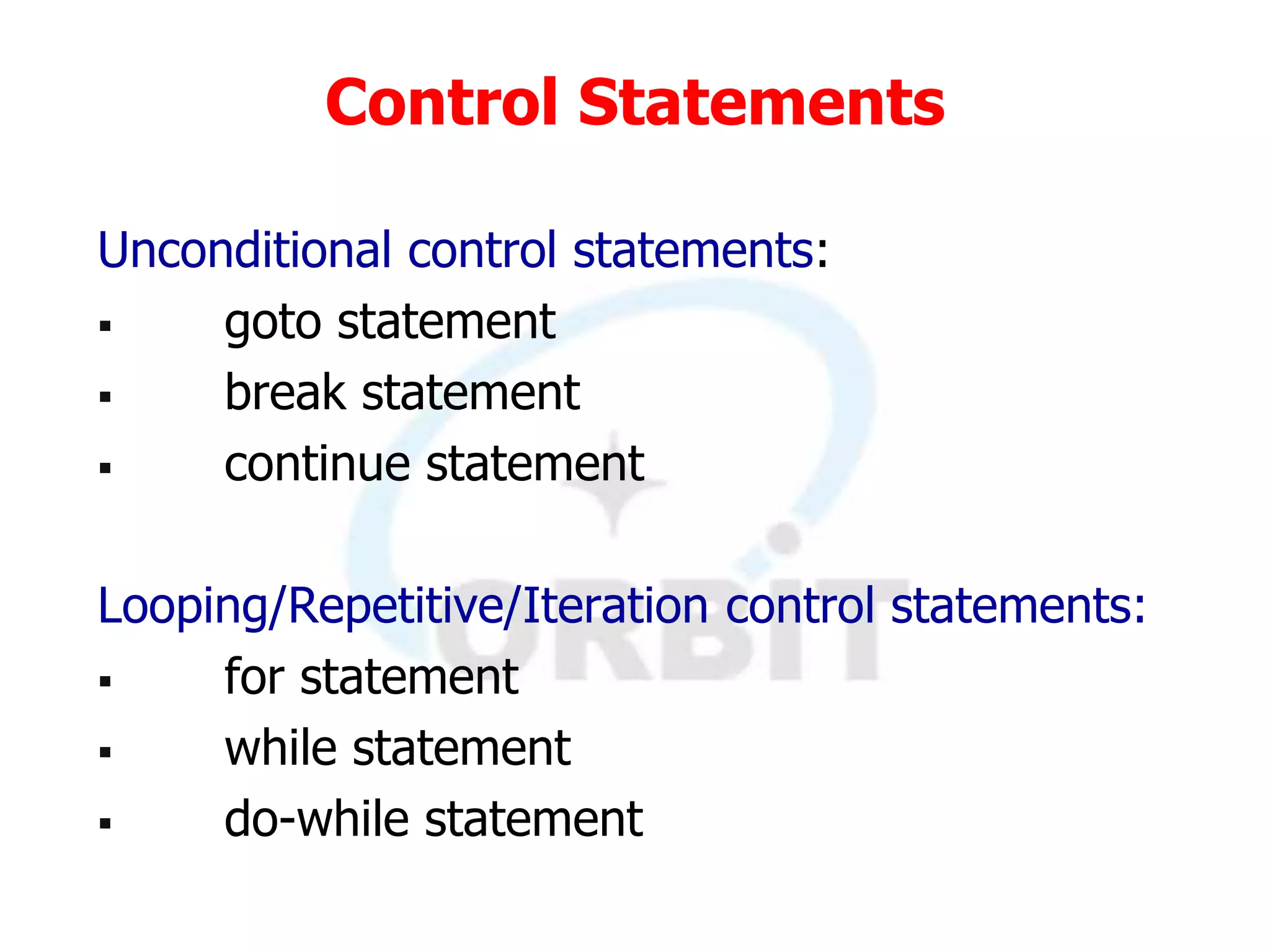 Control Statements

Unconditional control statements:
▪ goto statement
▪ break statement
▪ continue statement

Looping/Repetitive/Iteration control statements:
▪ for statement
▪ while statement
▪ do-while statement

ORBIT